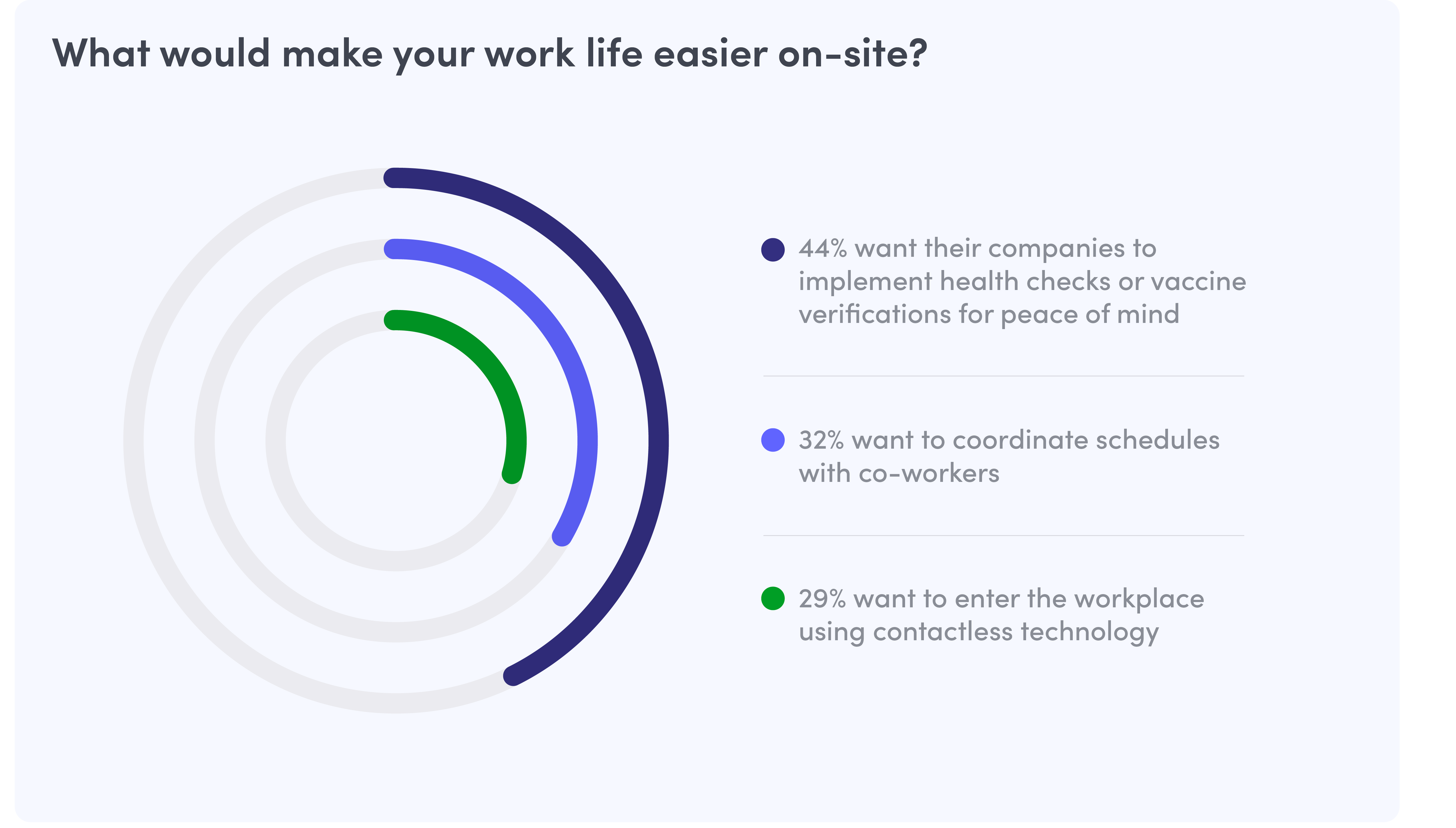 What would make your work life easier on-site?

44% want their companies to implement health checks or vaccine verifications for peace of mind

32% want to coordinate schedules with co-workers

29% want to enter the workplace using contactless technology